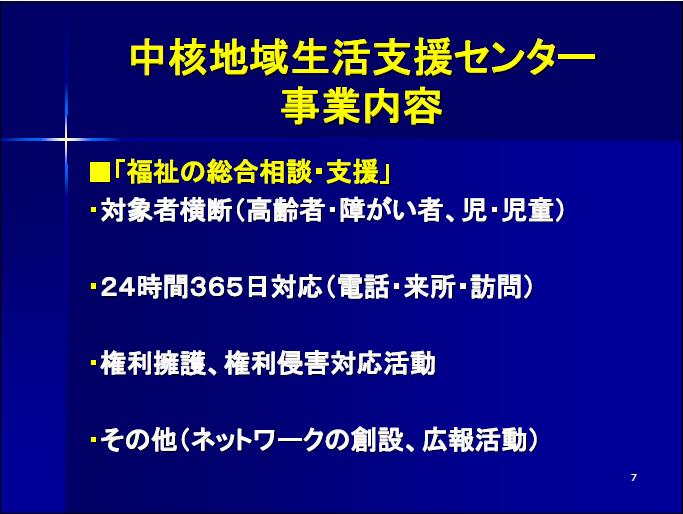 中核地域生活支援センター
事業内容

■「福祉の総合相談・支援」
・対象者横断（高齢者・障がい者、児・児童）

・24時間365日対応（電話・来所・訪問）

・権利擁護、権利侵害対応活動

・その他（ネットワークの創設、広報活動）

7